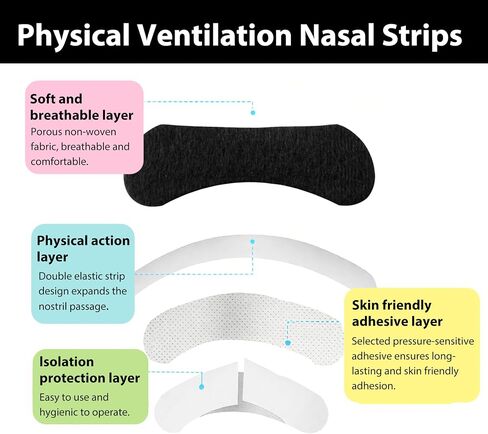 Physical Ventilation Nasal Strips

Soft and breathable layer
Porous non-woven fabric, breathable and comfortable.

Physical action layer
Double elastic strip design expands the nostril passage.

Skin friendly adhesive layer
Selected pressure-sensitive adhesive ensures long-lasting and skin friendly adhesion.

Isolation protection layer
Easy to use and hygienic to operate.